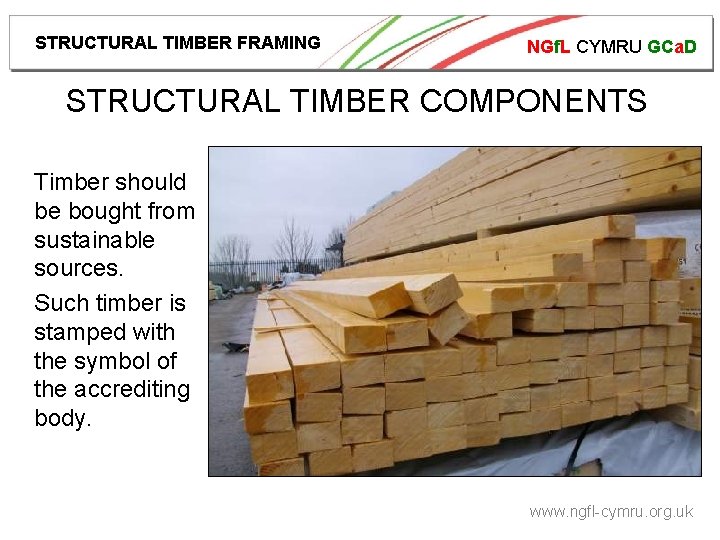 STRUCTURAL TIMBER FRAMING

NGfL CYMRU GCaD

STRUCTURAL TIMBER COMPONENTS

Timber should be bought from sustainable sources.

Such timber is stamped with the symbol of the accrediting body.

www.ngfl-cymru.org.uk